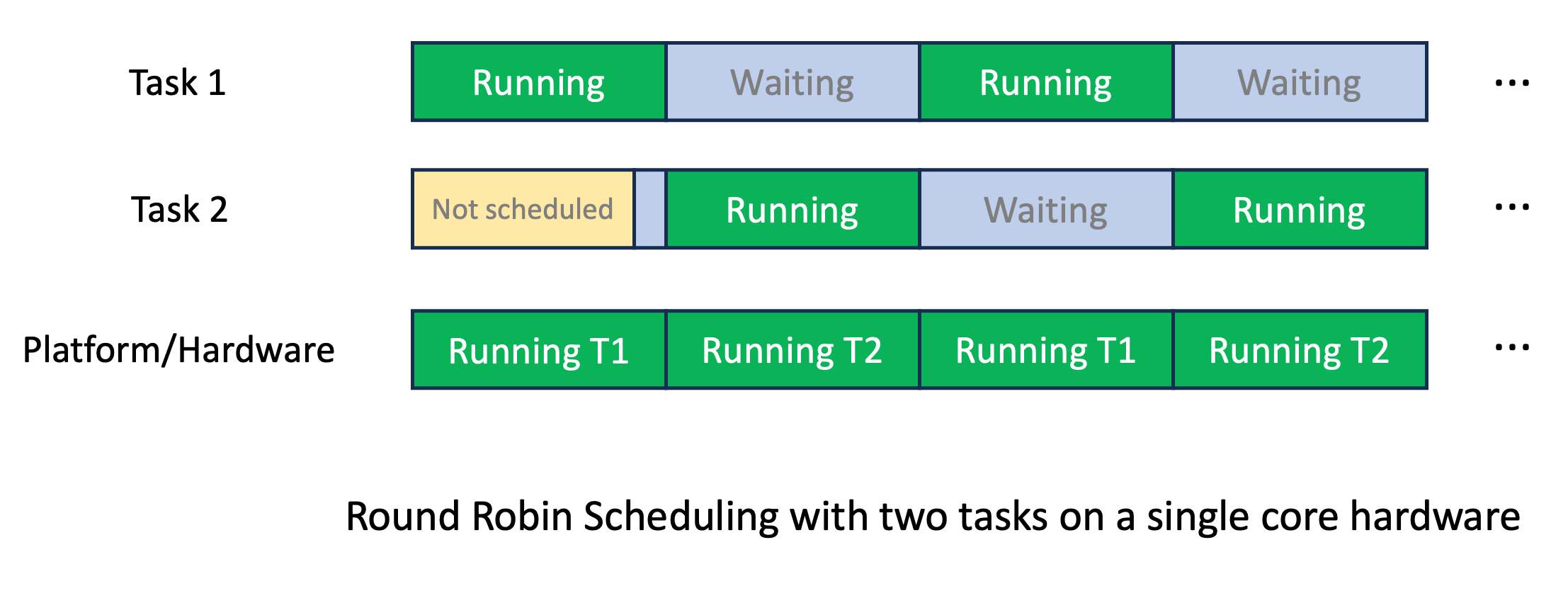 Task 1 Running Waiting Running Waiting …

Task 2 Not scheduled Running Waiting Running …

Platform/Hardware Running T1 Running T2 Running T1 Running T2 …

Round Robin Scheduling with two tasks on a single core hardware